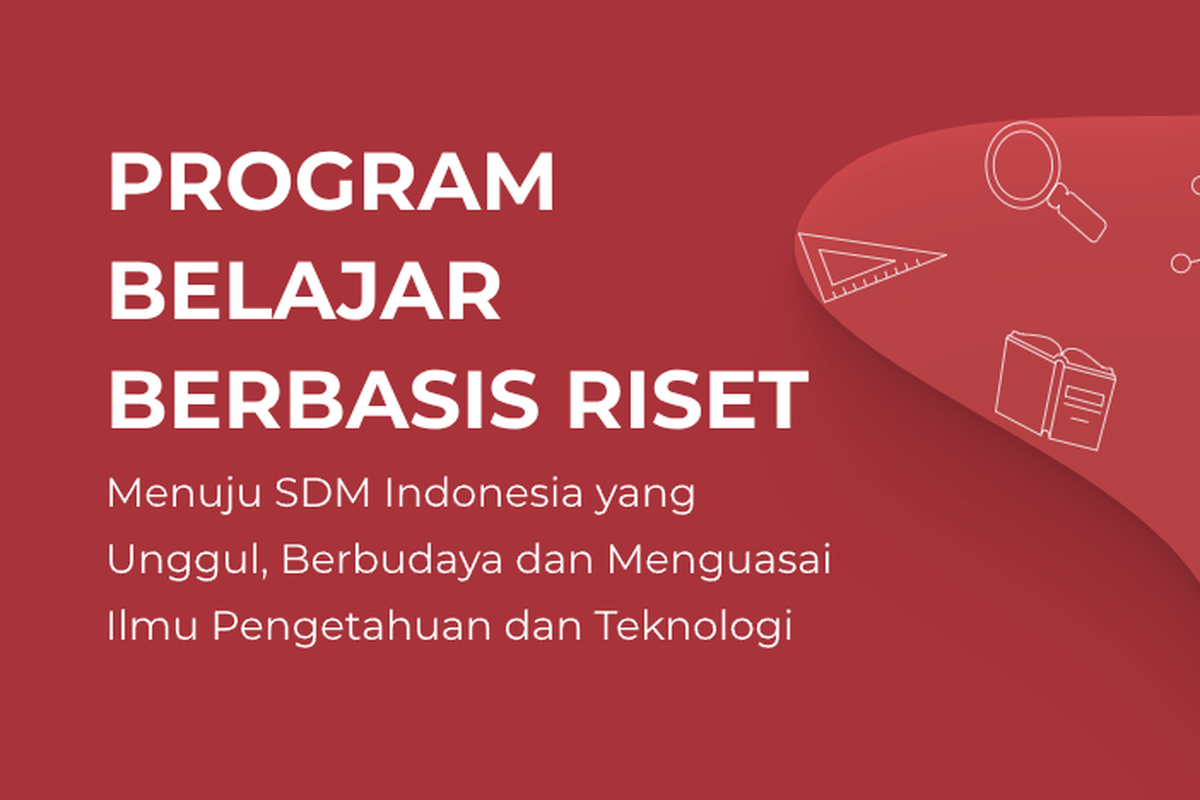 PROGRAM BELAJAR BERBASIS RISET

Menuju SDM Indonesia yang Unggul, Berbudaya dan Menguasai Ilmu Pengetahuan dan Teknologi